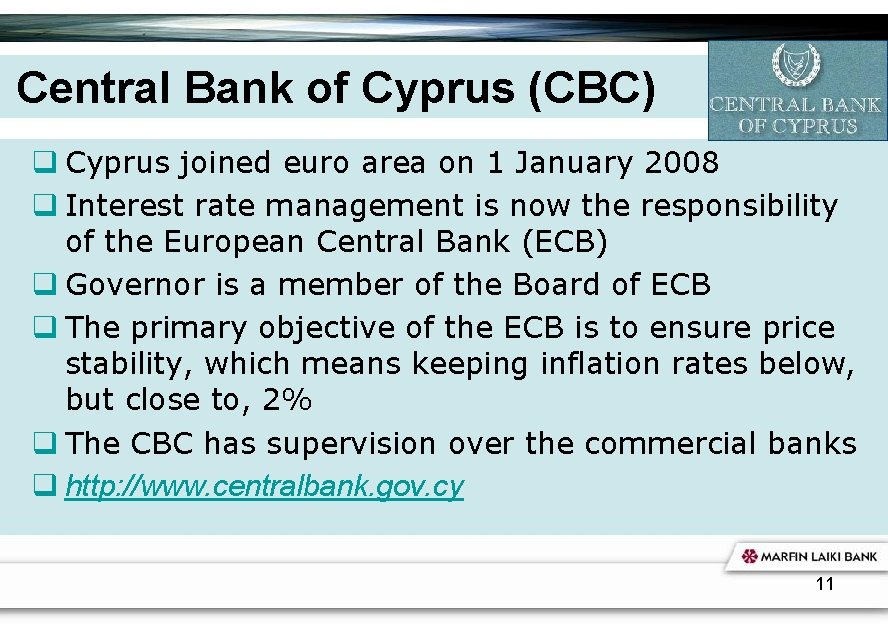 Central Bank of Cyprus (CBC)

CENTRAL BANK OF CYPRUS

❑ Cyprus joined euro area on 1 January 2008

❑ Interest rate management is now the responsibility of the European Central Bank (ECB)

❑ Governor is a member of the Board of ECB

❑ The primary objective of the ECB is to ensure price stability, which means keeping inflation rates below, but close to, 2%

❑ The CBC has supervision over the commercial banks

❑ http://www.centralbank.gov.cy

MARFIN LAIKI BANK

11